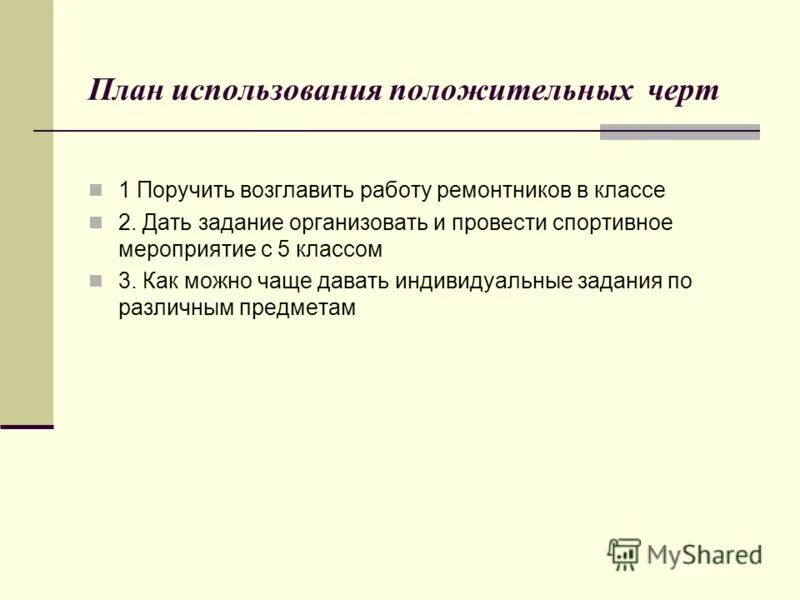 План использования положительных черт

1 Поручить возглавить работу ремонтников в классе

2. Дать задание организовать и провести спортивное мероприятие с 5 классом

3. Как можно чаще давать индивидуальные задания по различным предметам

MyShared